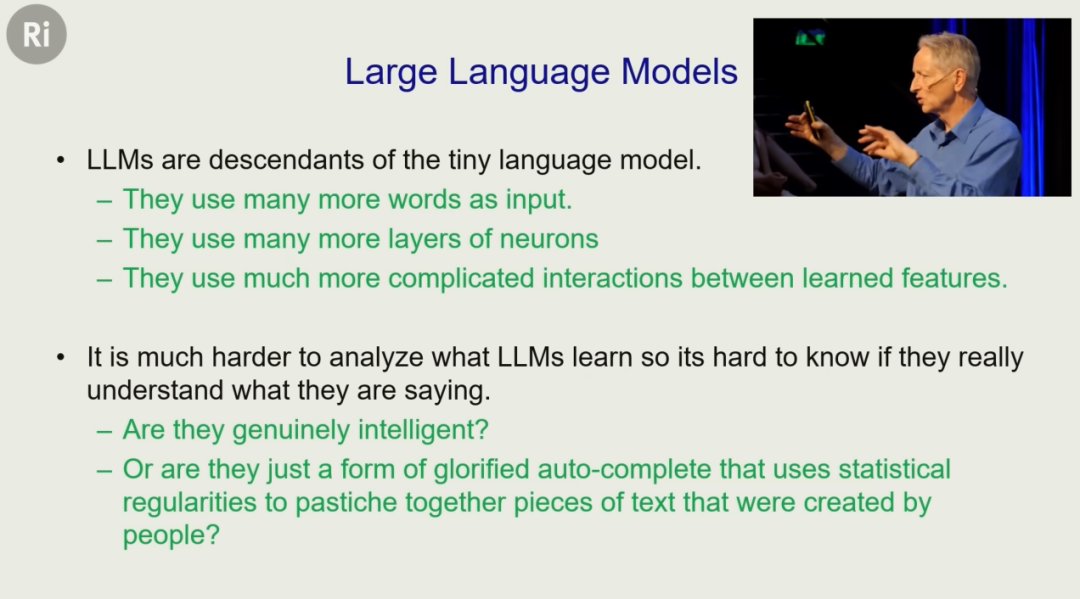 Ri

Large Language Models

• LLMs are descendants of the tiny language model.
– They use many more words as input.
– They use many more layers of neurons
– They use much more complicated interactions between learned features.

• It is much harder to analyze what LLMs learn so its hard to know if they really understand what they are saying.
– Are they genuinely intelligent?
– Or are they just a form of glorified auto-complete that uses statistical regularities to pastiche together pieces of text that were created by people?